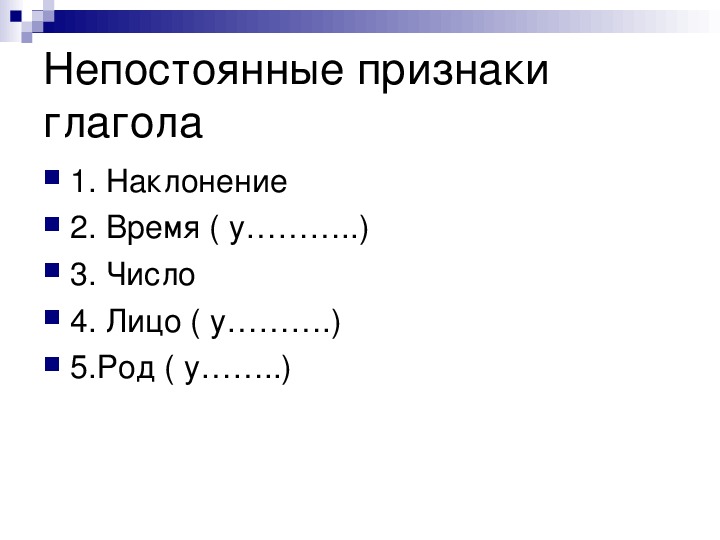 Непостоянные признаки глагола

1. Наклонение
2. Время ( у………..)
3. Число
4. Лицо ( у……….)
5.Род ( у……..)